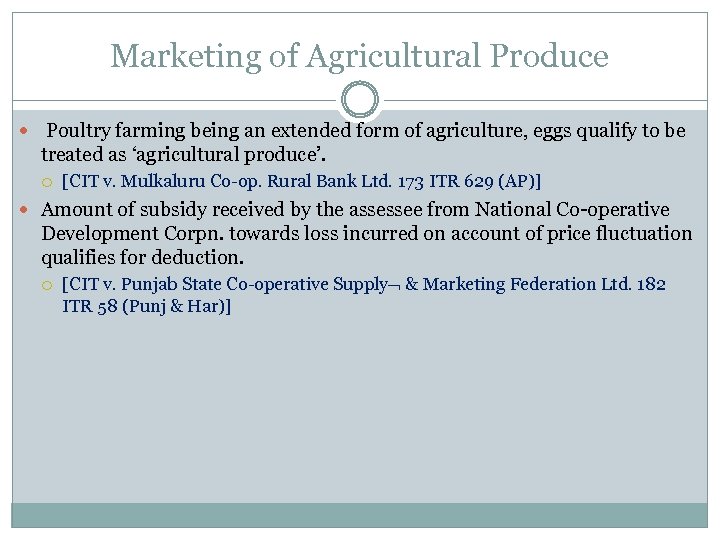 Marketing of Agricultural Produce

Poultry farming being an extended form of agriculture, eggs qualify to be treated as ‘agricultural produce’.

[CIT v. Mulkaluru Co-op. Rural Bank Ltd. 173 ITR 629 (AP)]

Amount of subsidy received by the assessee from National Co-operative Development Corpn. towards loss incurred on account of price fluctuation qualifies for deduction.

[CIT v. Punjab State Co-operative Supply¬ & Marketing Federation Ltd. 182 ITR 58 (Punj & Har)]